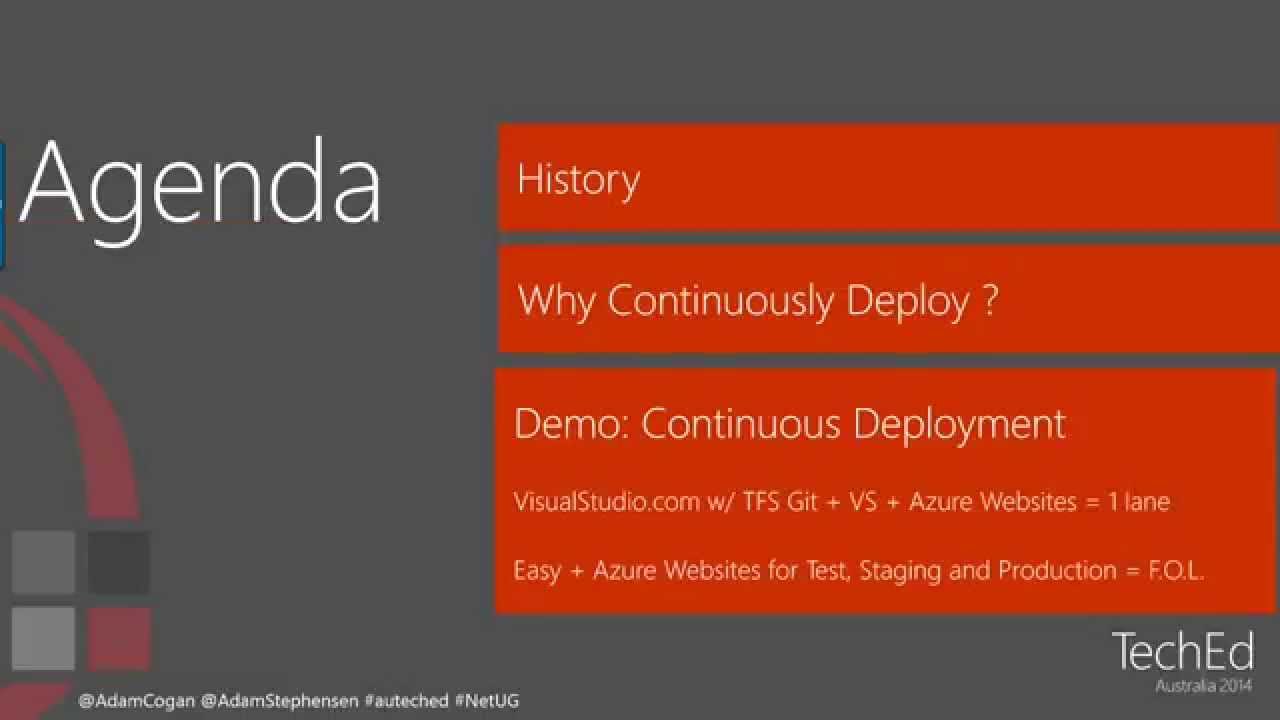 Agenda

History

Why Continuously Deploy ?

Demo: Continuous Deployment

VisualStudio.com w/ TFS Git + VS + Azure Websites = 1 lane

Easy + Azure Websites for Test, Staging and Production = F.O.L.

TechEd
Australia 2014

@AdamCogan @AdamStephensen #auteched #NetUG